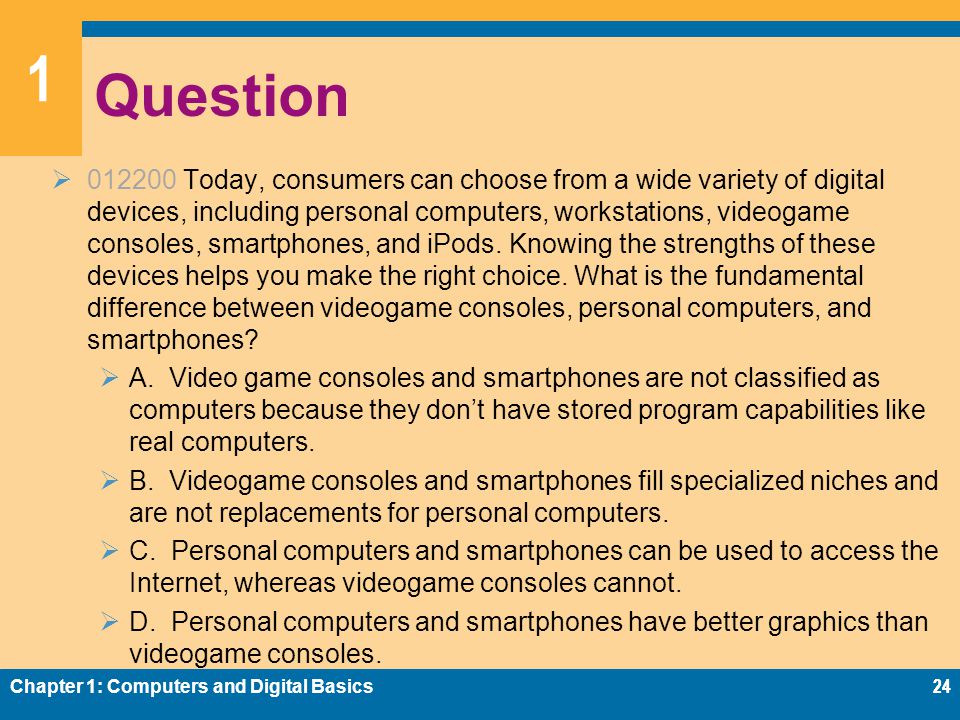 1

Question

012200 Today, consumers can choose from a wide variety of digital devices, including personal computers, workstations, videogame consoles, smartphones, and iPods. Knowing the strengths of these devices helps you make the right choice. What is the fundamental difference between videogame consoles, personal computers, and smartphones?

A. Video game consoles and smartphones are not classified as computers because they don't have stored program capabilities like real computers.

B. Videogame consoles and smartphones fill specialized niches and are not replacements for personal computers.

C. Personal computers and smartphones can be used to access the Internet, whereas videogame consoles cannot.

D. Personal computers and smartphones have better graphics than videogame consoles.

Chapter 1: Computers and Digital Basics

24